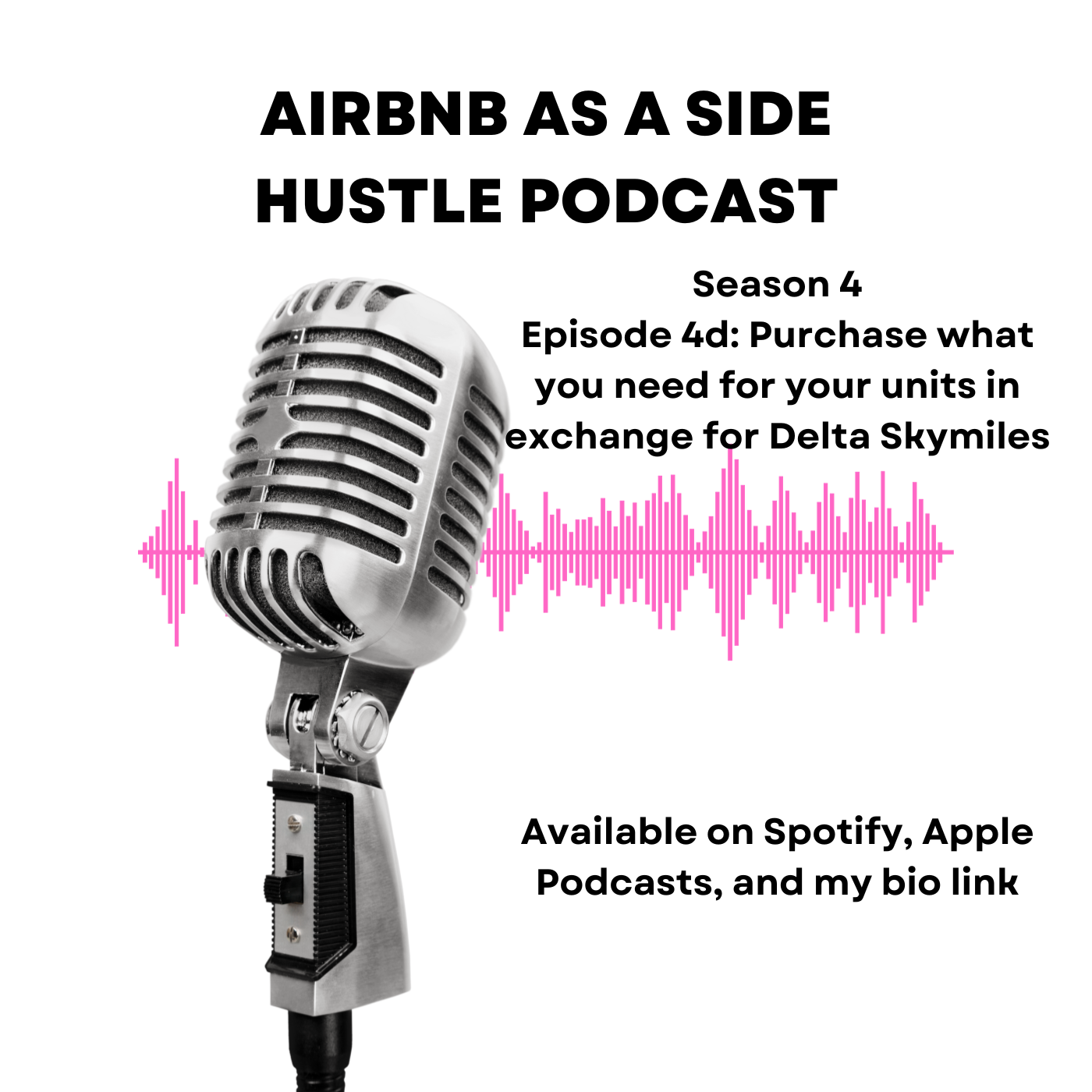 AIRBNB AS A SIDE HUSTLE PODCAST

Season 4
Episode 4d: Purchase what you need for your units in exchange for Delta Skymiles

Available on Spotify, Apple Podcasts, and my bio link